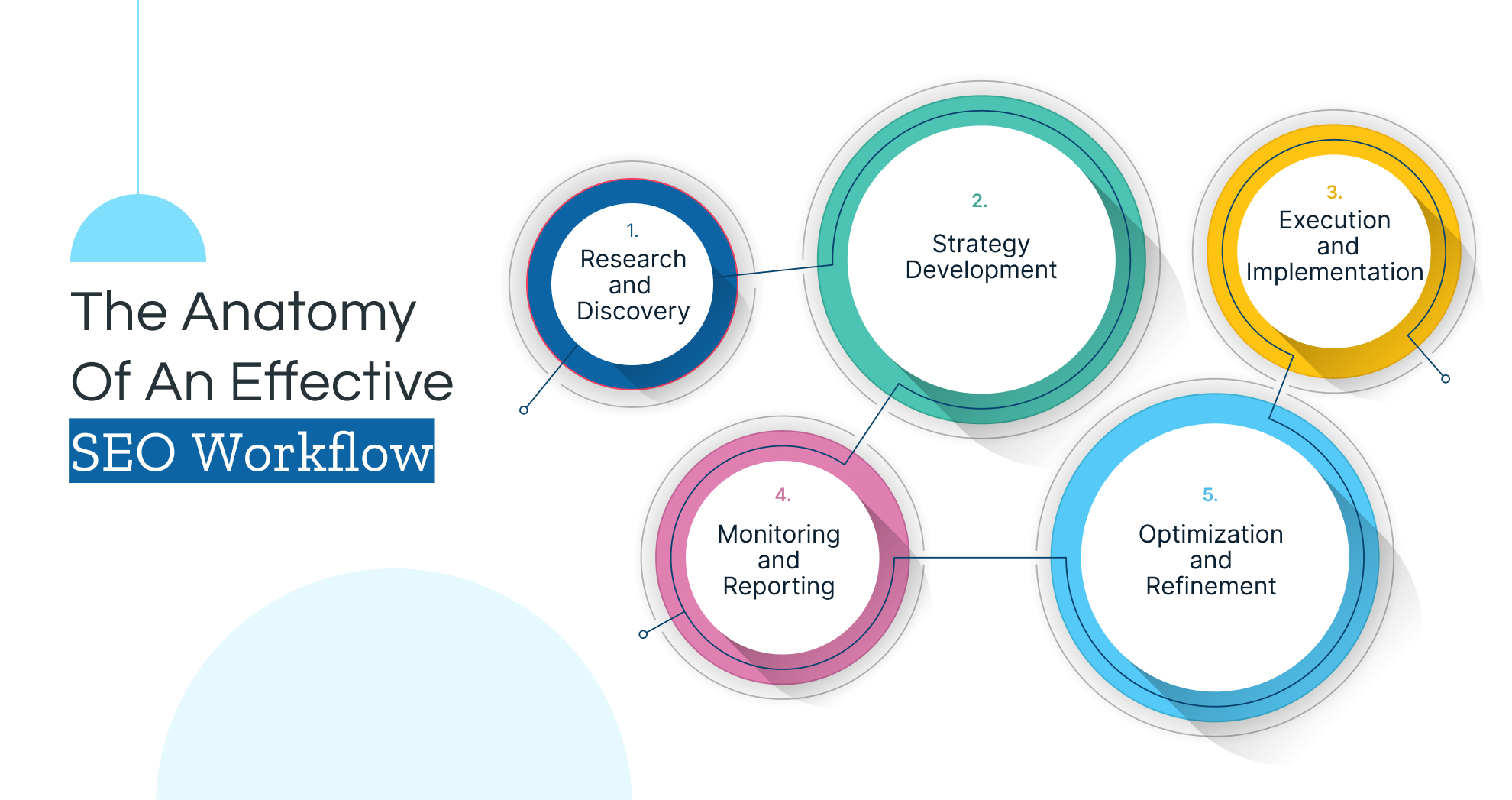 The Anatomy Of An Effective SEO Workflow

1.
Research and Discovery

2.
Strategy Development

3.
Execution and Implementation

4.
Monitoring and Reporting

5.
Optimization and Refinement